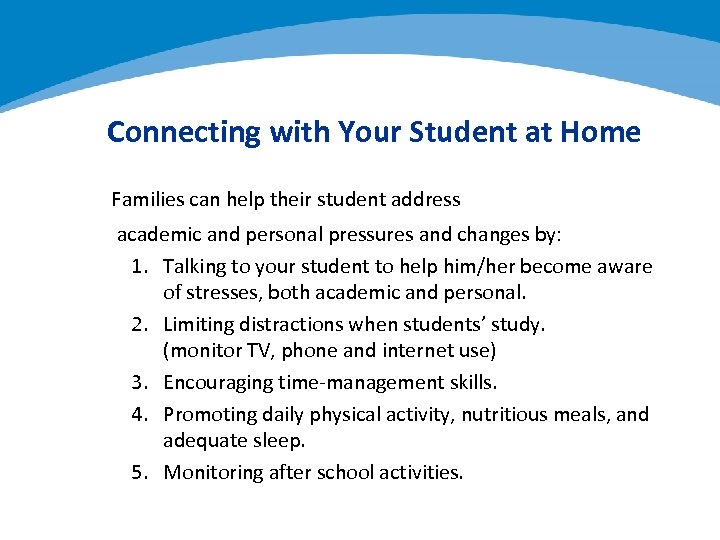 Connecting with Your Student at Home

Families can help their student address academic and personal pressures and changes by:

1. Talking to your student to help him/her become aware of stresses, both academic and personal.
2. Limiting distractions when students' study. (monitor TV, phone and internet use)
3. Encouraging time-management skills.
4. Promoting daily physical activity, nutritious meals, and adequate sleep.
5. Monitoring after school activities.